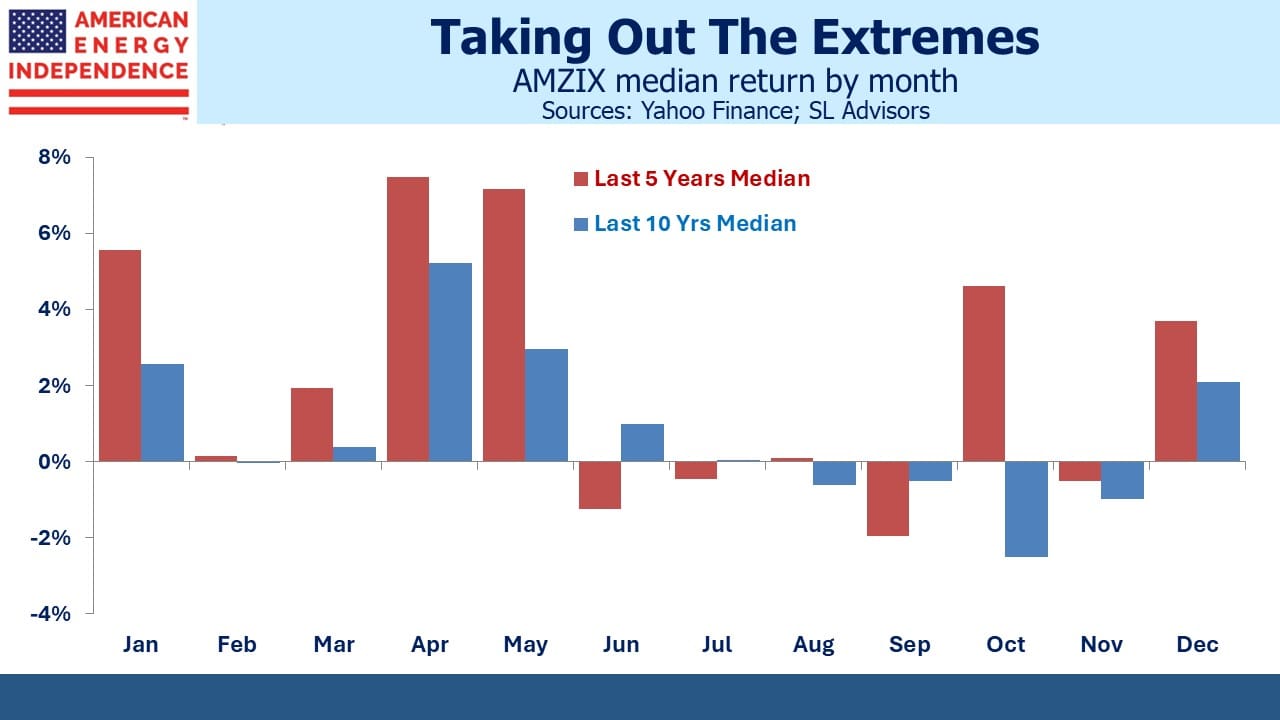 AMERICAN ENERGY INDEPENDENCE

Taking Out The Extremes
AMZIX median return by month
Sources: Yahoo Finance; SL Advisors

Last 5 Years Median
Last 10 Yrs Median

8%
6%
4%
2%
0%
-2%
-4%

Jan
Feb
Mar
Apr
May
Jun
Jul
Aug
Sep
Oct
Nov
Dec